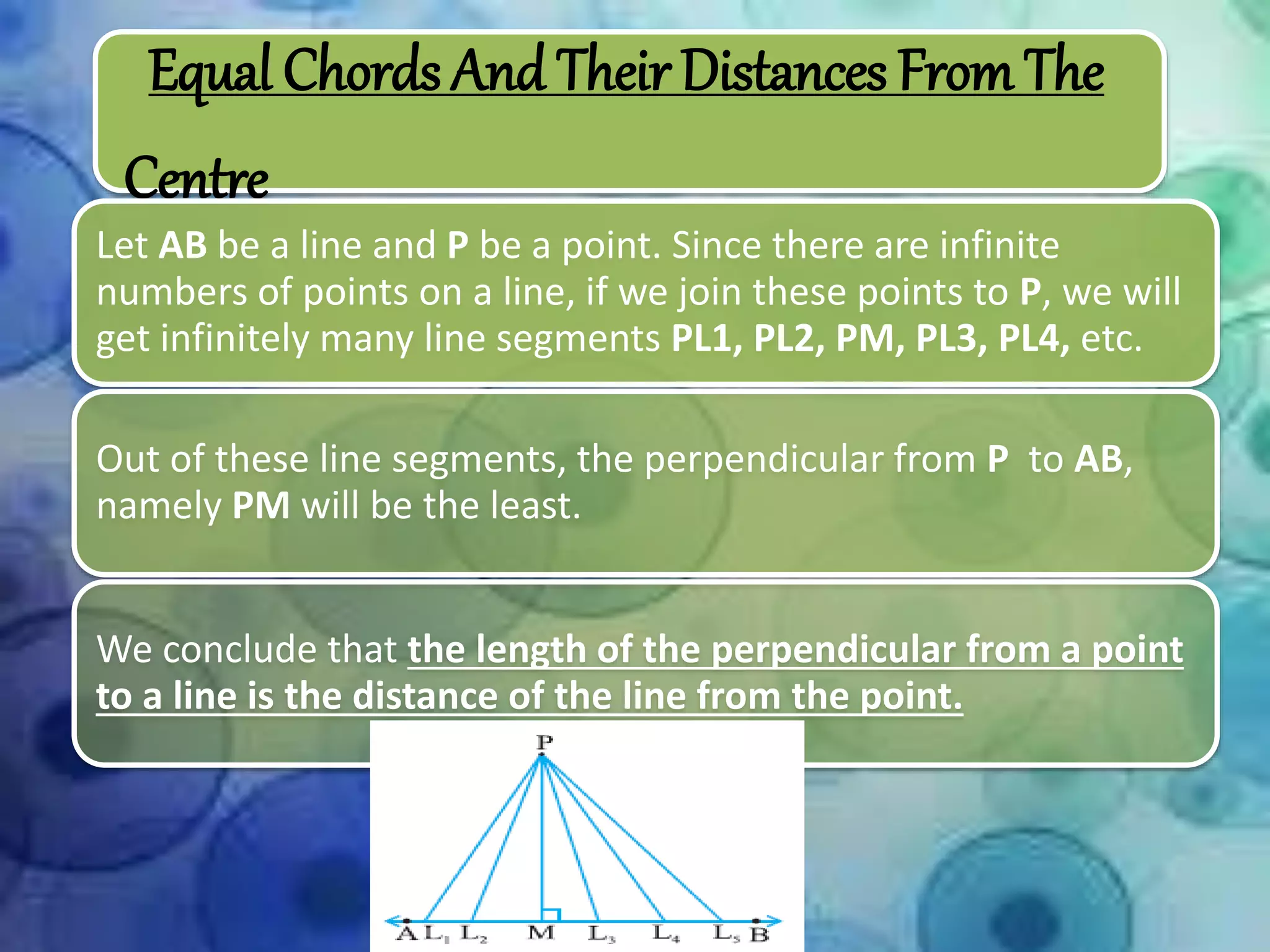 Equal Chords And Their Distances From The Centre

Let AB be a line and P be a point. Since there are infinite numbers of points on a line, if we join these points to P, we will get infinitely many line segments PL1, PL2, PM, PL3, PL4, etc.

Out of these line segments, the perpendicular from P to AB, namely PM will be the least.

We conclude that the length of the perpendicular from a point to a line is the distance of the line from the point.

P

A $L_1$ $L_2$ M $L_3$ $L_4$ $L_5$ B